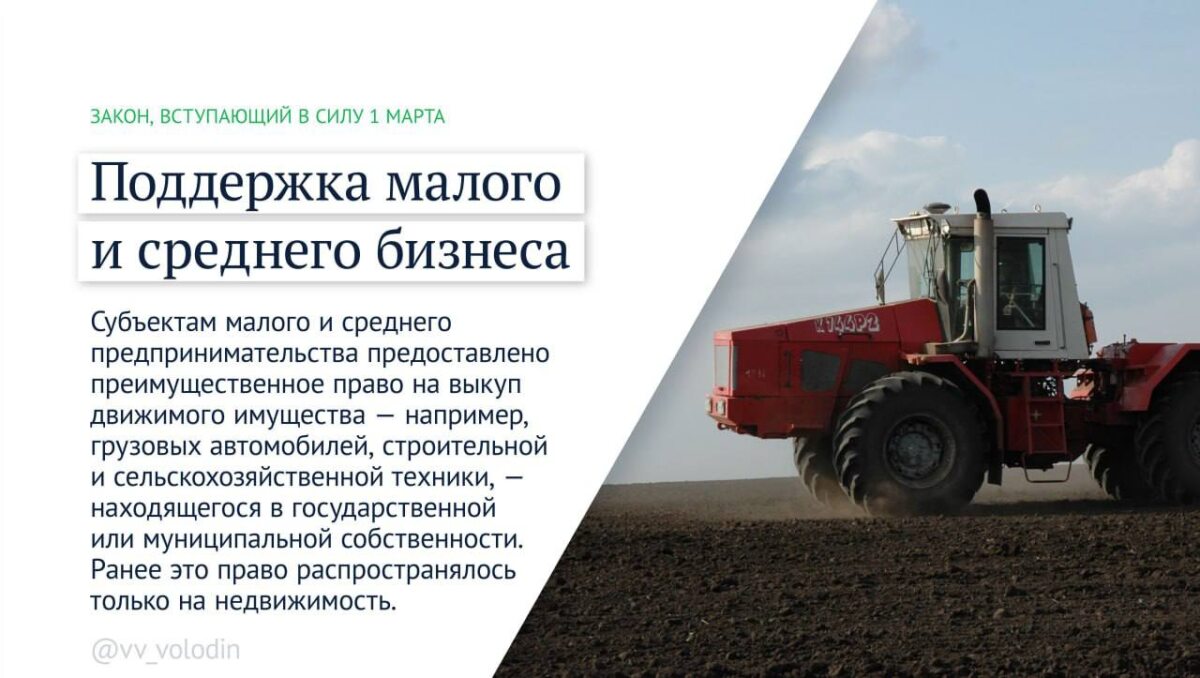 ЗАКОН, ВСТУПАЮЩИЙ В СИЛУ 1 МАРТА

Поддержка малого и среднего бизнеса

Субъектам малого и среднего предпринимательства предоставлено преимущественное право на выкуп движимого имущества — например, грузовых автомобилей, строительной и сельскохозяйственной техники, — находящегося в государственной или муниципальной собственности. Ранее это право распространялось только на недвижимость.

@vv_volodin

К744Р2